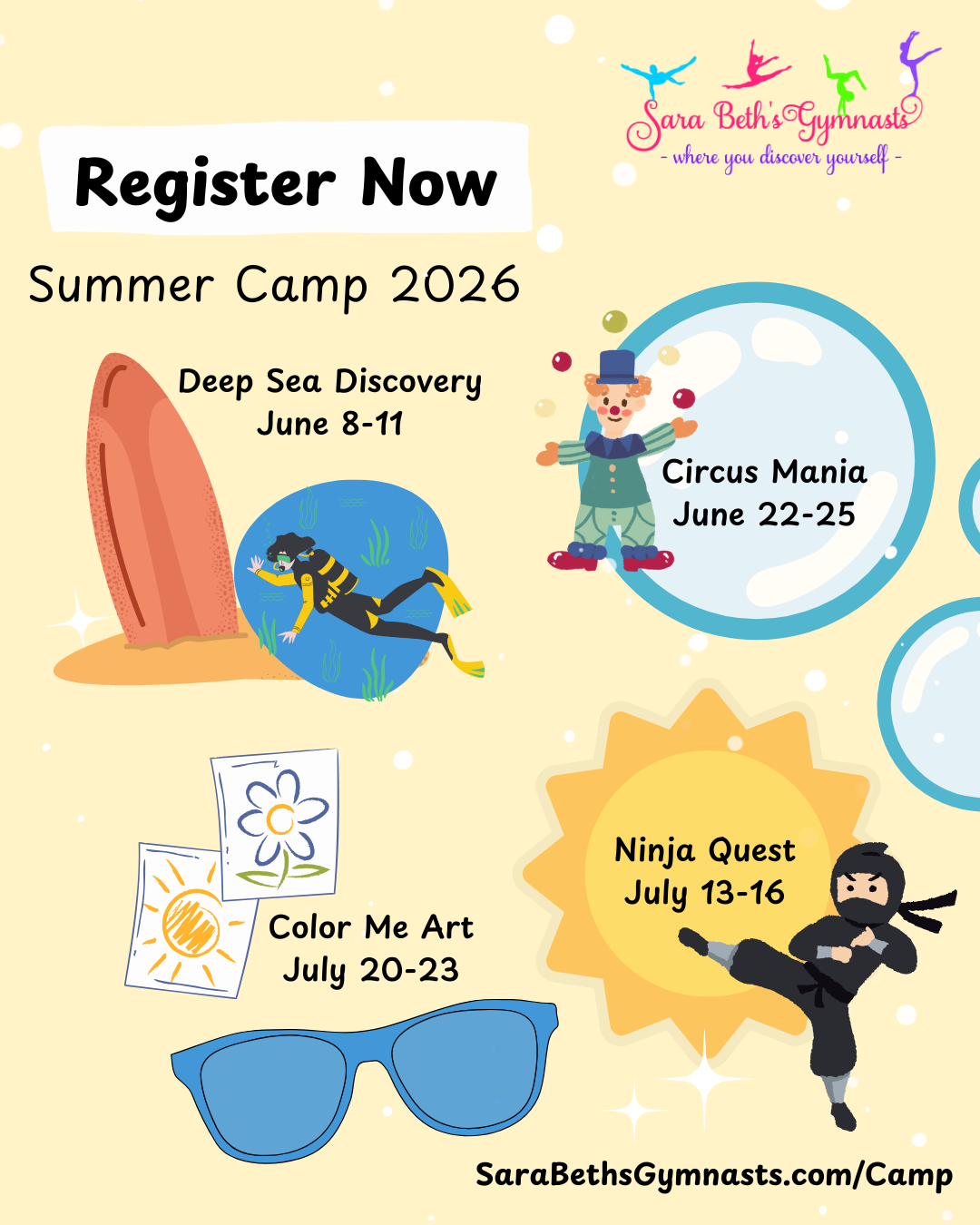 Sara Beth's Gymnasts
- where you discover yourself -

Register Now

Summer Camp 2026

Deep Sea Discovery
June 8-11

Circus Mania
June 22-25

Ninja Quest
July 13-16

Color Me Art
July 20-23

SaraBethsGymnasts.com/Camp